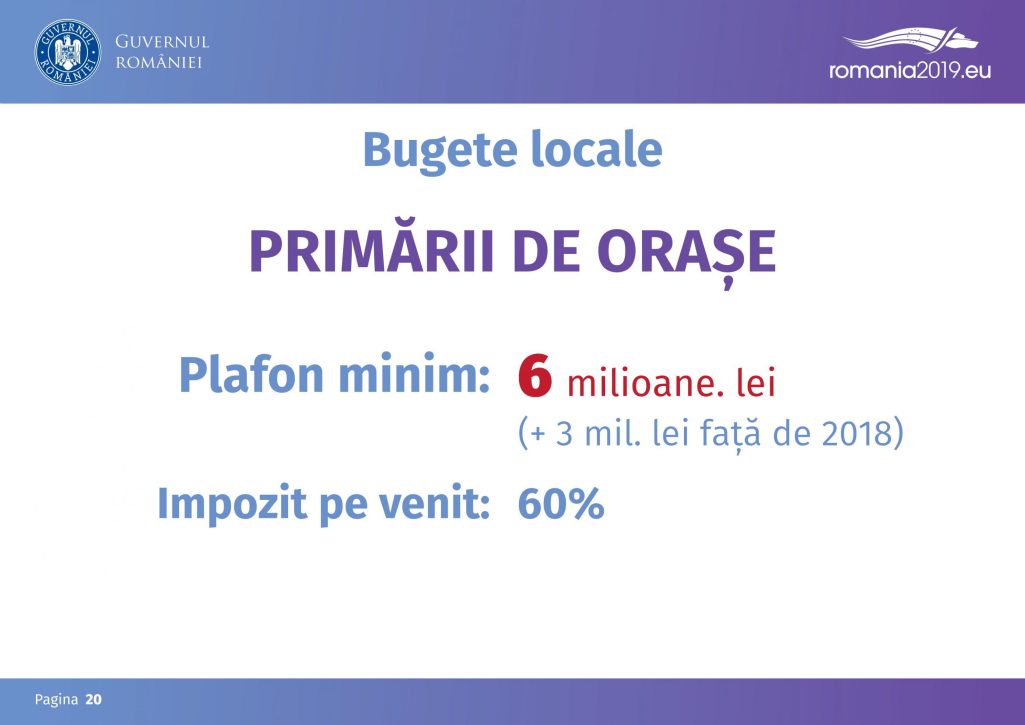 GUVERNUL ROMÂNIEI

GUVERNUL
ROMÂNIEI

romania2019.eu

Bugete locale

PRIMĂRII DE ORAȘE

Plafon minim: 6 milioane. lei
(+ 3 mil. lei față de 2018)

Impozit pe venit: 60%

Pagina 20